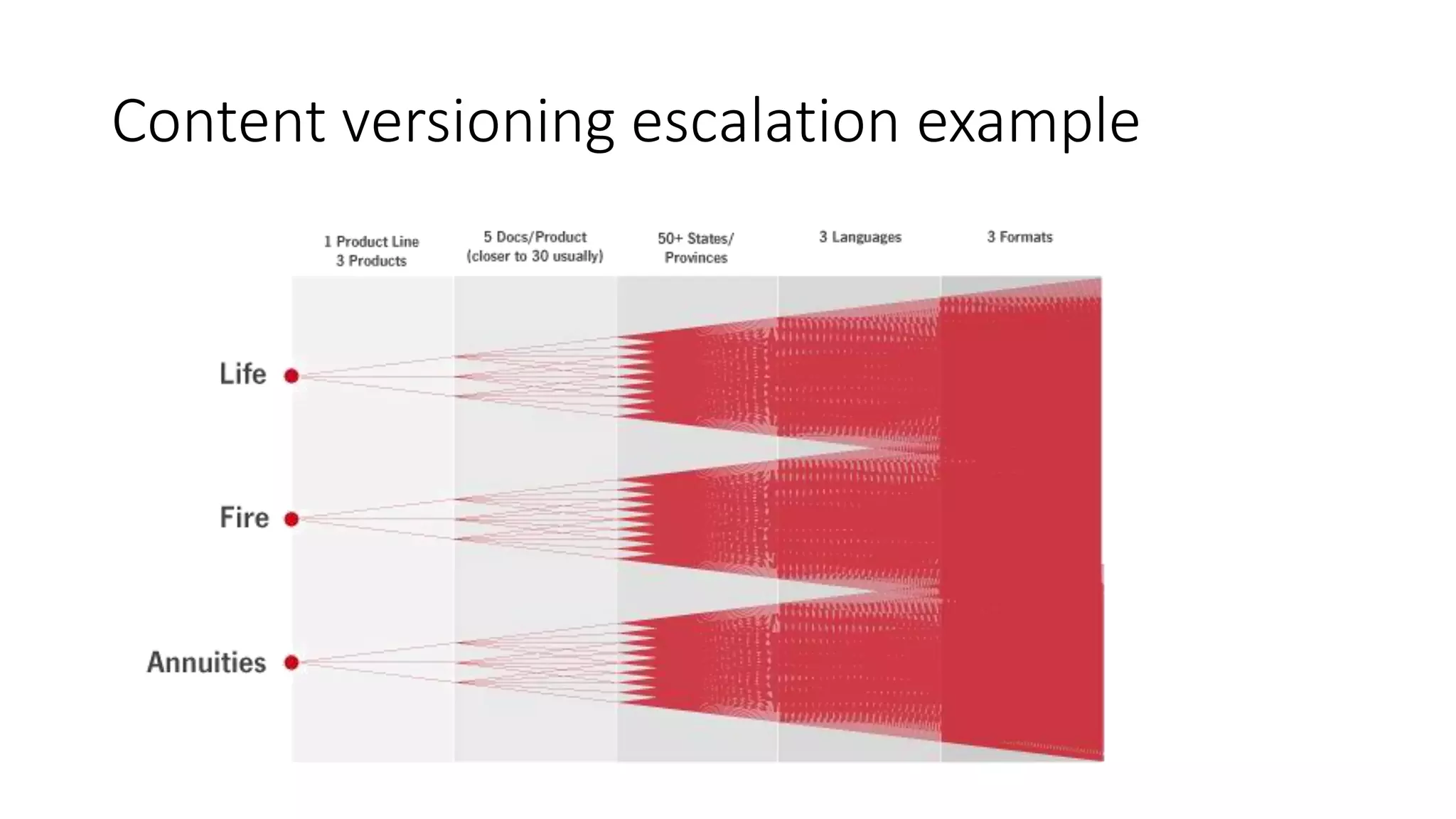 Content versioning escalation example

1 Product Line
3 Products

5 Docs/Product
(closer to 30 usually)

50+ States/
Provinces

3 Languages

3 Formats

Life

Fire

Annuities